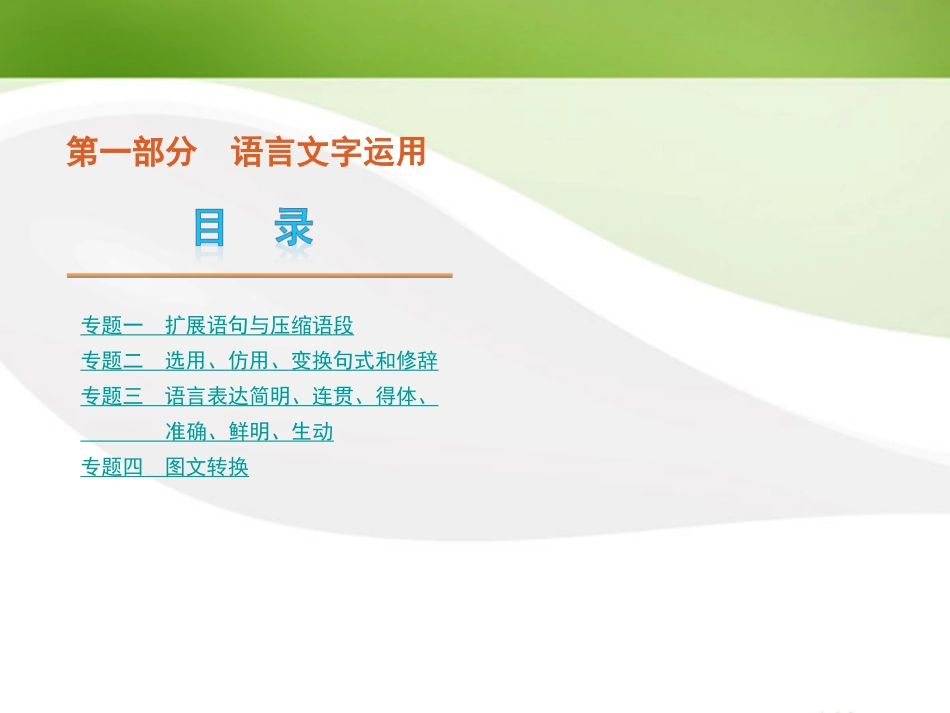 第一部分　语言文字运用

目　录

专题一　扩展语句与压缩语段
专题二　选用、仿用、变换句式和修辞
专题三　语言表达简明、连贯、得体、准确、鲜明、生动
专题四　图文转换